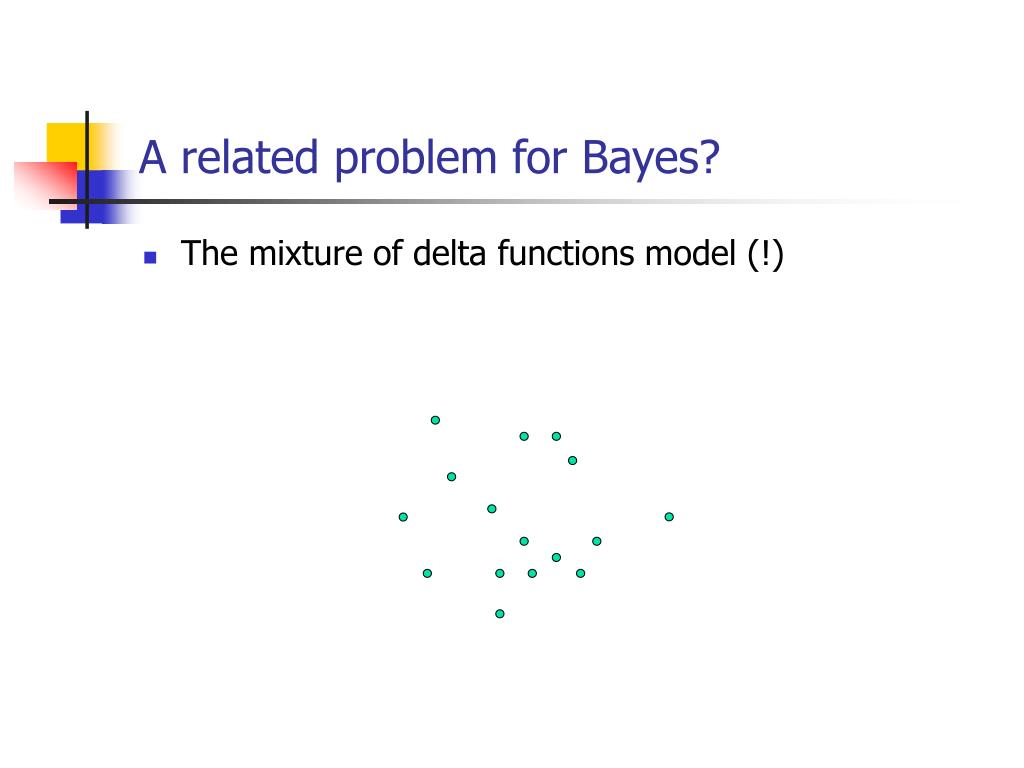 A related problem for Bayes?

The mixture of delta functions model (!)